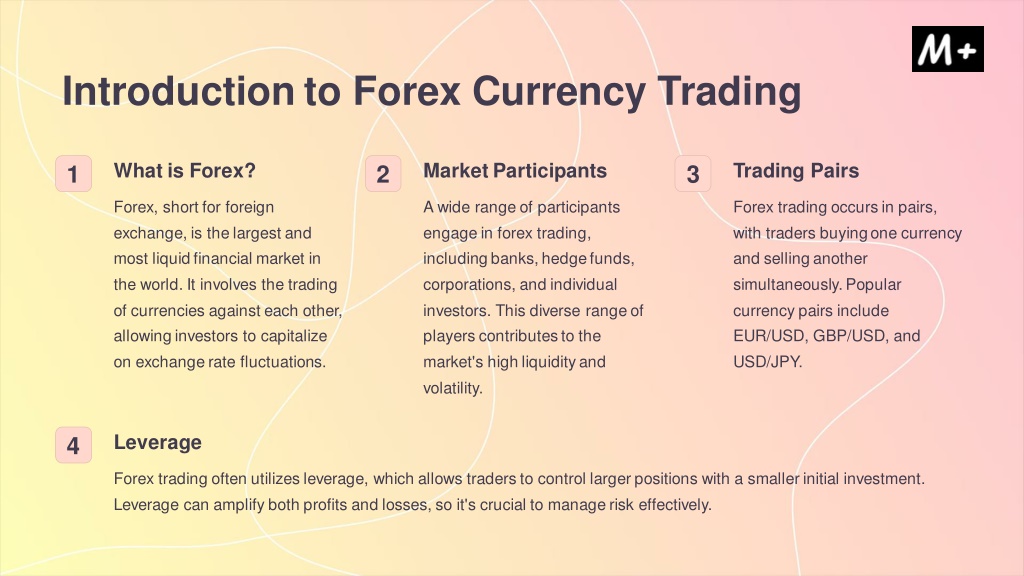 M+

Introduction to Forex Currency Trading

1

What is Forex?

Forex, short for foreign exchange, is the largest and most liquid financial market in the world. It involves the trading of currencies against each other, allowing investors to capitalize on exchange rate fluctuations.

2

Market Participants

A wide range of participants engage in forex trading, including banks, hedge funds, corporations, and individual investors. This diverse range of players contributes to the market's high liquidity and volatility.

3

Trading Pairs

Forex trading occurs in pairs, with traders buying one currency and selling another simultaneously. Popular currency pairs include EUR/USD, GBP/USD, and USD/JPY.

4

Leverage

Forex trading often utilizes leverage, which allows traders to control larger positions with a smaller initial investment. Leverage can amplify both profits and losses, so it's crucial to manage risk effectively.